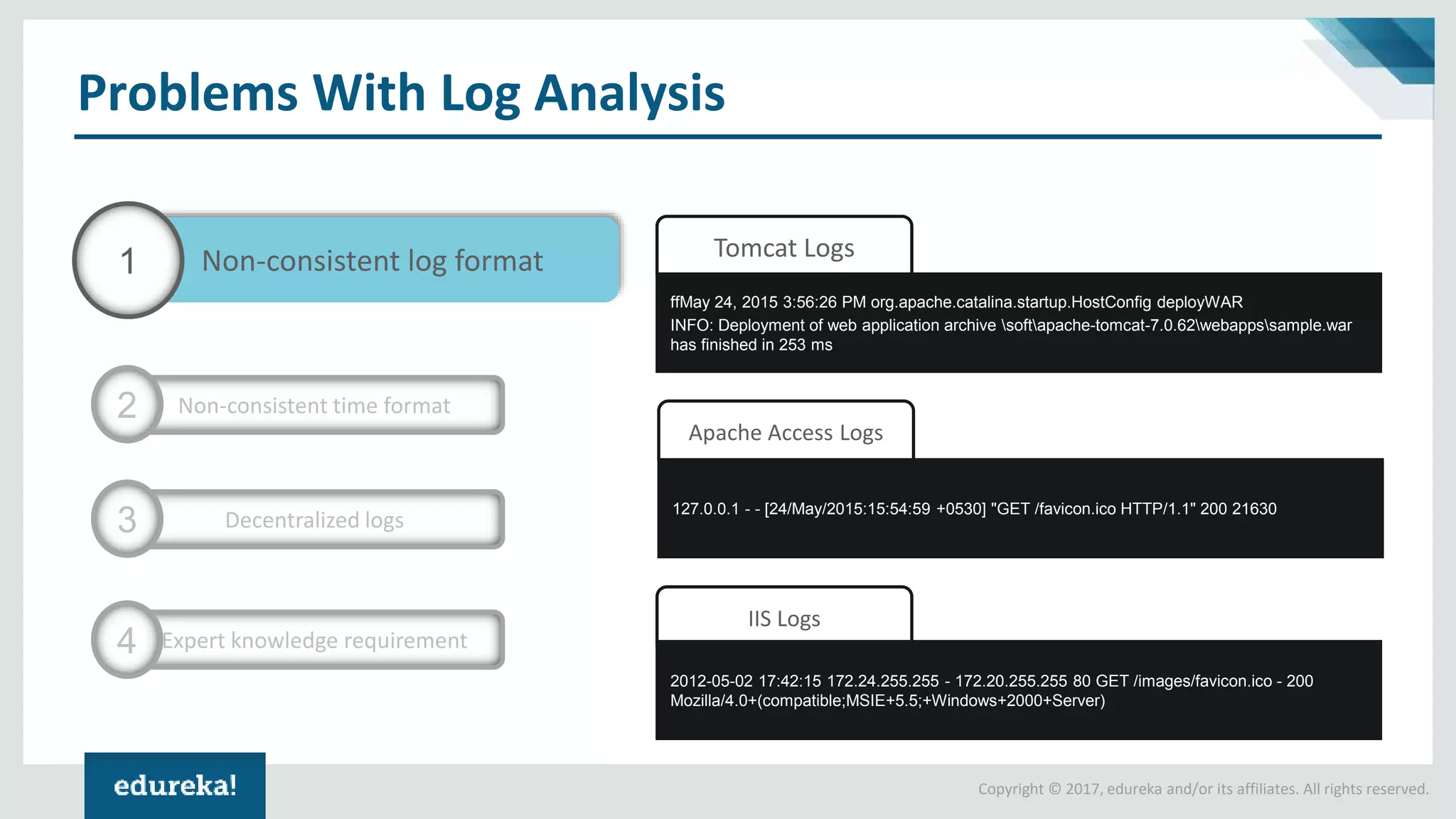 Problems With Log Analysis

1 Non-consistent log format

2 Non-consistent time format

3 Decentralized logs

4 Expert knowledge requirement

Tomcat Logs

ffMay 24, 2015 3:56:26 PM org.apache.catalina.startup.HostConfig deployWAR
INFO: Deployment of web application archive \soft\apache-tomcat-7.0.62\webapps\sample.war has finished in 253 ms

Apache Access Logs

127.0.0.1 - - [24/May/2015:15:54:59 +0530] "GET /favicon.ico HTTP/1.1" 200 21630

IIS Logs

2012-05-02 17:42:15 172.24.255.255 - 172.20.255.255 80 GET /images/favicon.ico - 200 Mozilla/4.0+(compatible;MSIE+5.5;+Windows+2000+Server)

edureka!

Copyright © 2017, edureka and/or its affiliates. All rights reserved.